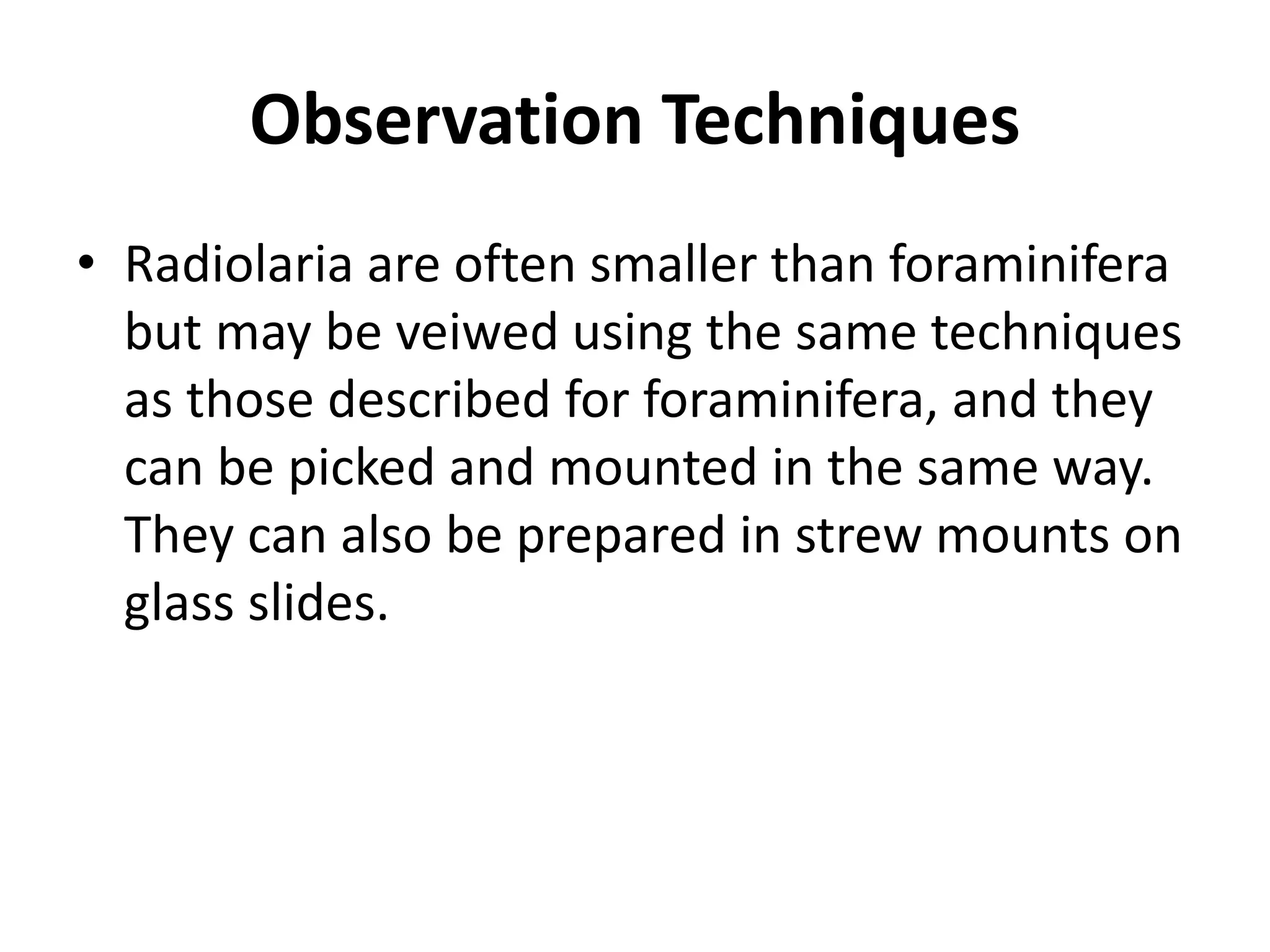 Observation Techniques

• Radiolaria are often smaller than foraminifera but may be veiwed using the same techniques as those described for foraminifera, and they can be picked and mounted in the same way. They can also be prepared in strew mounts on glass slides.